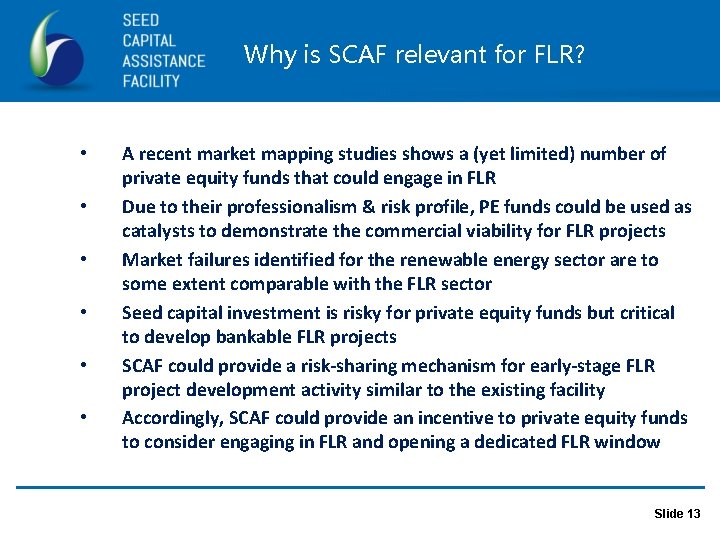 SEED
CAPITAL
ASSISTANCE
FACILITY

Why is SCAF relevant for FLR?

• A recent market mapping studies shows a (yet limited) number of private equity funds that could engage in FLR
• Due to their professionalism & risk profile, PE funds could be used as catalysts to demonstrate the commercial viability for FLR projects
• Market failures identified for the renewable energy sector are to some extent comparable with the FLR sector
• Seed capital investment is risky for private equity funds but critical to develop bankable FLR projects
• SCAF could provide a risk-sharing mechanism for early-stage FLR project development activity similar to the existing facility
• Accordingly, SCAF could provide an incentive to private equity funds to consider engaging in FLR and opening a dedicated FLR window

Slide 13